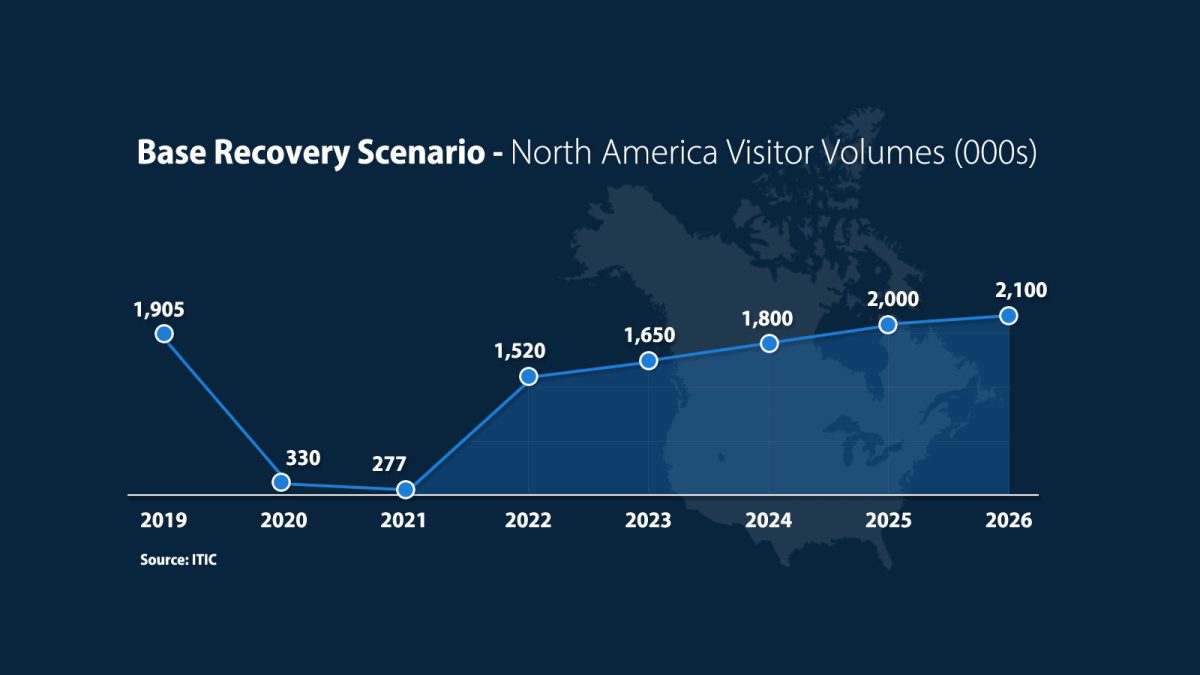 Base Recovery Scenario - North America Visitor Volumes (000s)

1,905
330
277
1,520
1,650
1,800
2,000
2,100

2019
2020
2021
2022
2023
2024
2025
2026

Source: ITIC